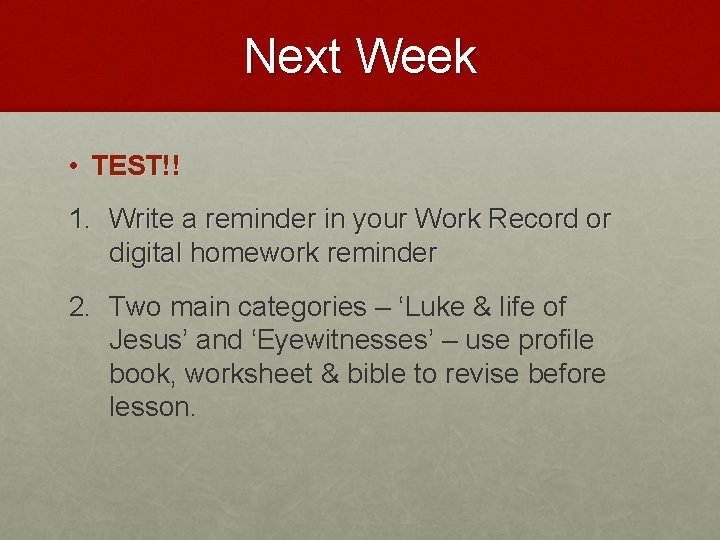 Next Week

• TEST!!

1. Write a reminder in your Work Record or digital homework reminder

2. Two main categories – ‘Luke & life of Jesus’ and ‘Eyewitnesses’ – use profile book, worksheet & bible to revise before lesson.